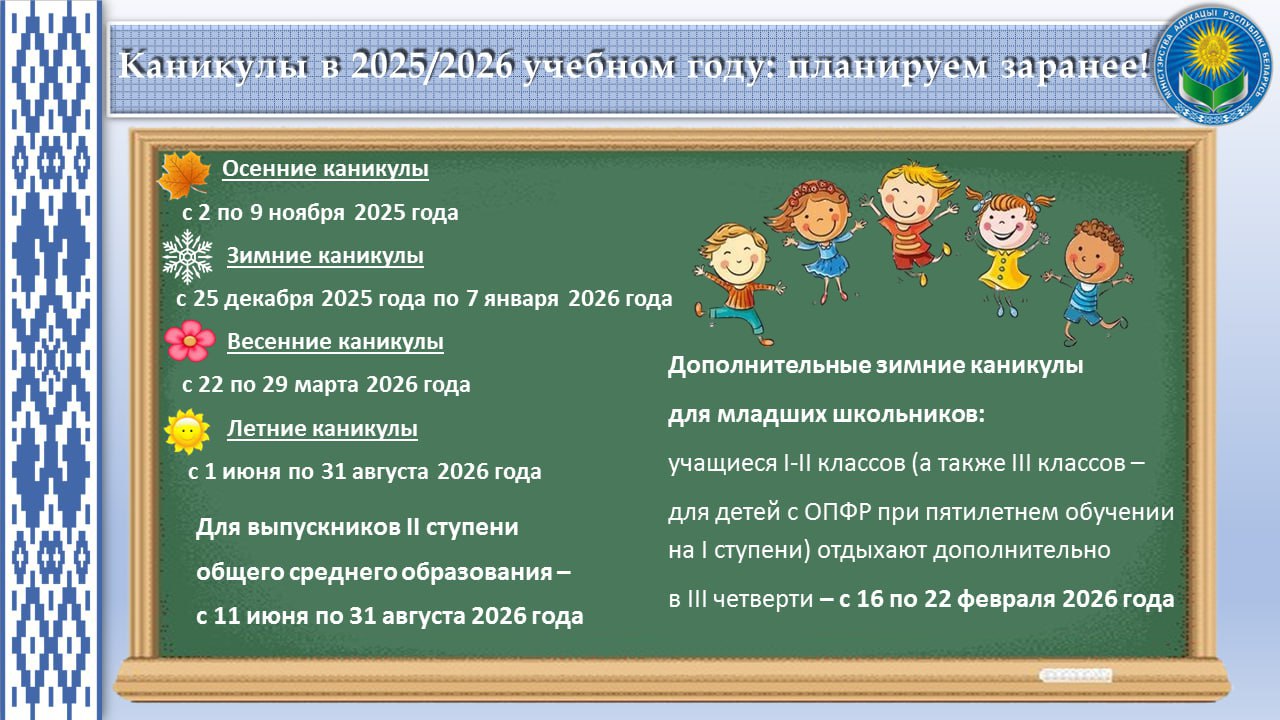 Каникулы в 2025/2026 учебном году: планируем заранее!

МІНІСТЭРСТВА АДУКАЦЫІ РЭСПУБЛІКІ БЕЛАРУСЬ

Осенние каникулы
с 2 по 9 ноября 2025 года

Зимние каникулы
с 25 декабря 2025 года по 7 января 2026 года

Весенние каникулы
с 22 по 29 марта 2026 года

Летние каникулы
с 1 июня по 31 августа 2026 года

Для выпускников II ступени общего среднего образования – с 11 июня по 31 августа 2026 года

Дополнительные зимние каникулы для младших школьников:

учащиеся I-II классов (а также III классов – для детей с ОПФР при пятилетнем обучении на I ступени) отдыхают дополнительно в III четверти – с 16 по 22 февраля 2026 года